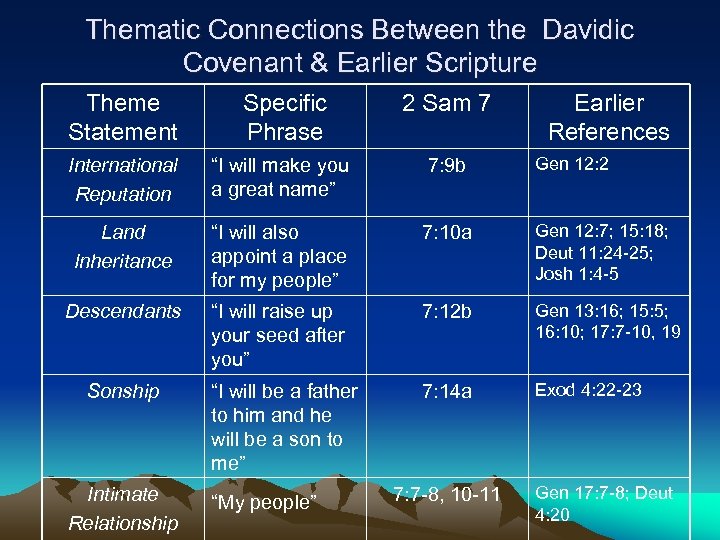 Thematic Connections Between the Davidic Covenant & Earlier Scripture

| Theme Statement | Specific Phrase | 2 Sam 7 | Earlier References |
|---|---|---|---|
| International Reputation | “I will make you a great name” | 7:9b | Gen 12:2 |
| Land Inheritance | “I will also appoint a place for my people” | 7:10a | Gen 12:7; 15:18; Deut 11:24-25; Josh 1:4-5 |
| Descendants | “I will raise up your seed after you” | 7:12b | Gen 13:16; 15:5; 16:10; 17:7-10, 19 |
| Sonship | “I will be a father to him and he will be a son to me” | 7:14a | Exod 4:22-23 |
| Intimate Relationship | “My people” | 7:7-8, 10-11 | Gen 17:7-8; Deut 4:20 |